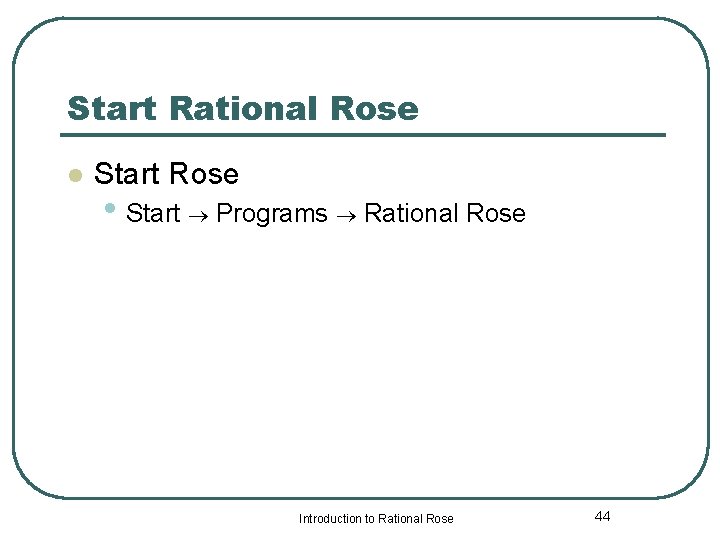 Start Rational Rose

- Start Rose
  - Start → Programs → Rational Rose

Introduction to Rational Rose

44